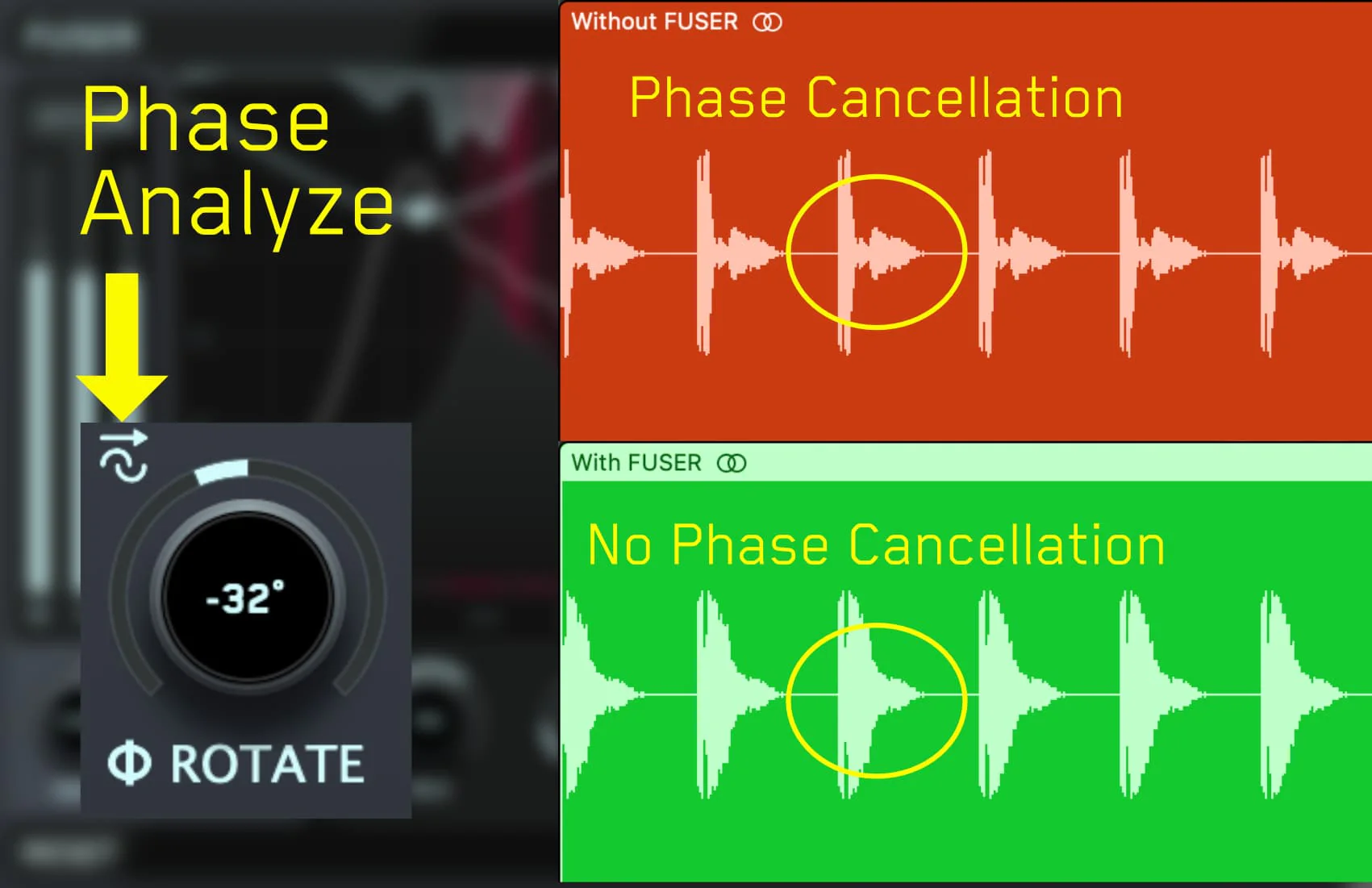 Phase Analyze

-32°

Φ ROTATE

Without FUSER

Phase Cancellation

With FUSER

No Phase Cancellation